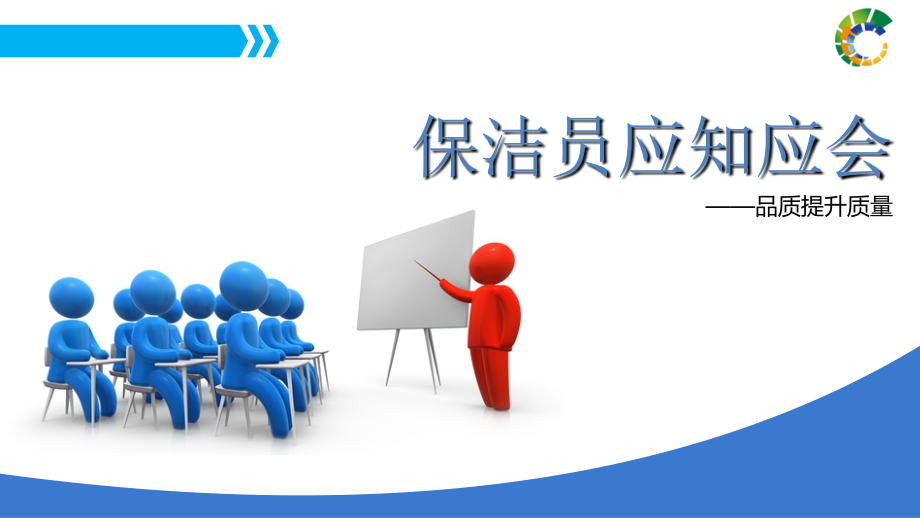 保洁员应知应会

——品质提升质量